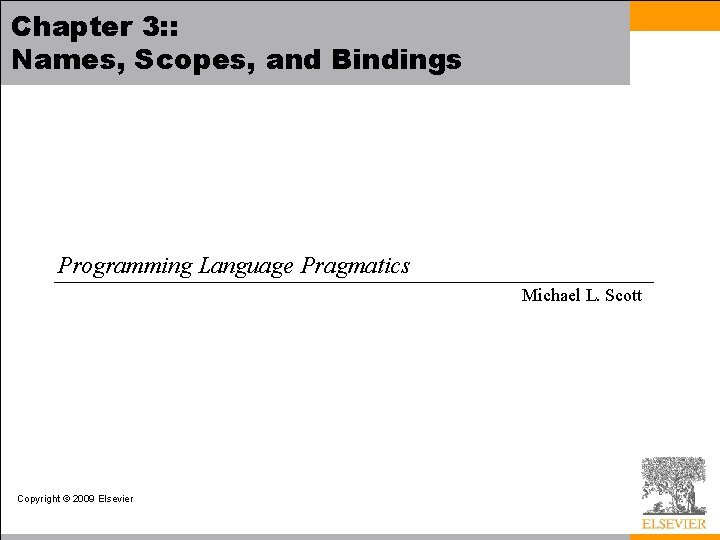 Chapter 3::
Names, Scopes, and Bindings

Programming Language Pragmatics

Michael L. Scott

Copyright © 2009 Elsevier

ELSEVIER